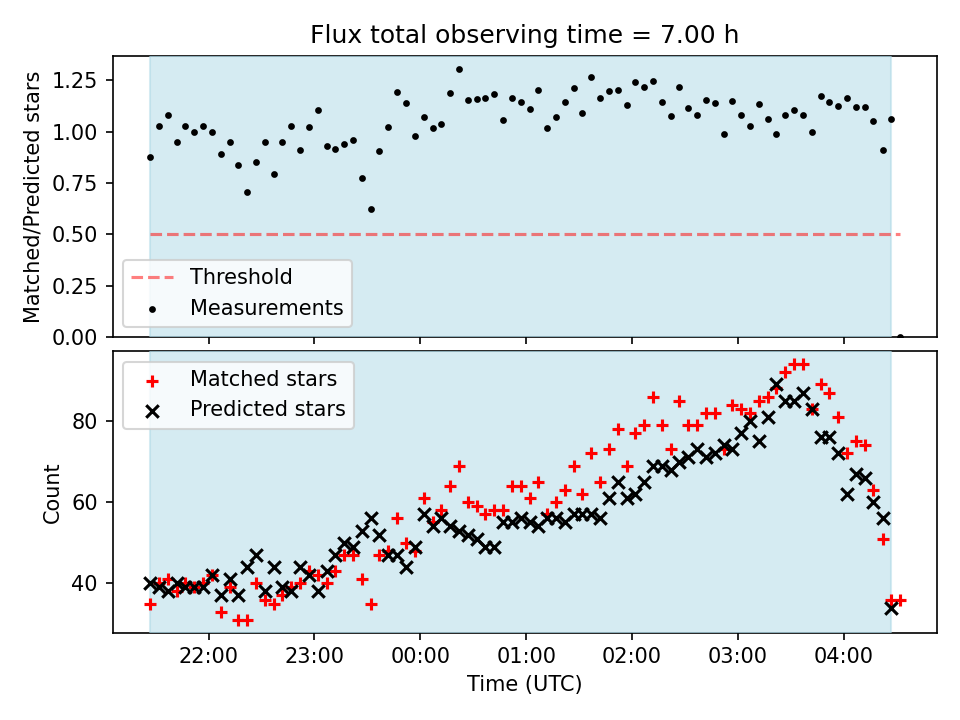 Flux total observing time = 7.00 h

Matched/Predicted stars

1.25
1.00
0.75
0.50
0.25
0.00

Threshold
Measurements

Matched stars
Predicted stars

Count

80
60
40

22:00
23:00
00:00
01:00
02:00
03:00
04:00

Time (UTC)